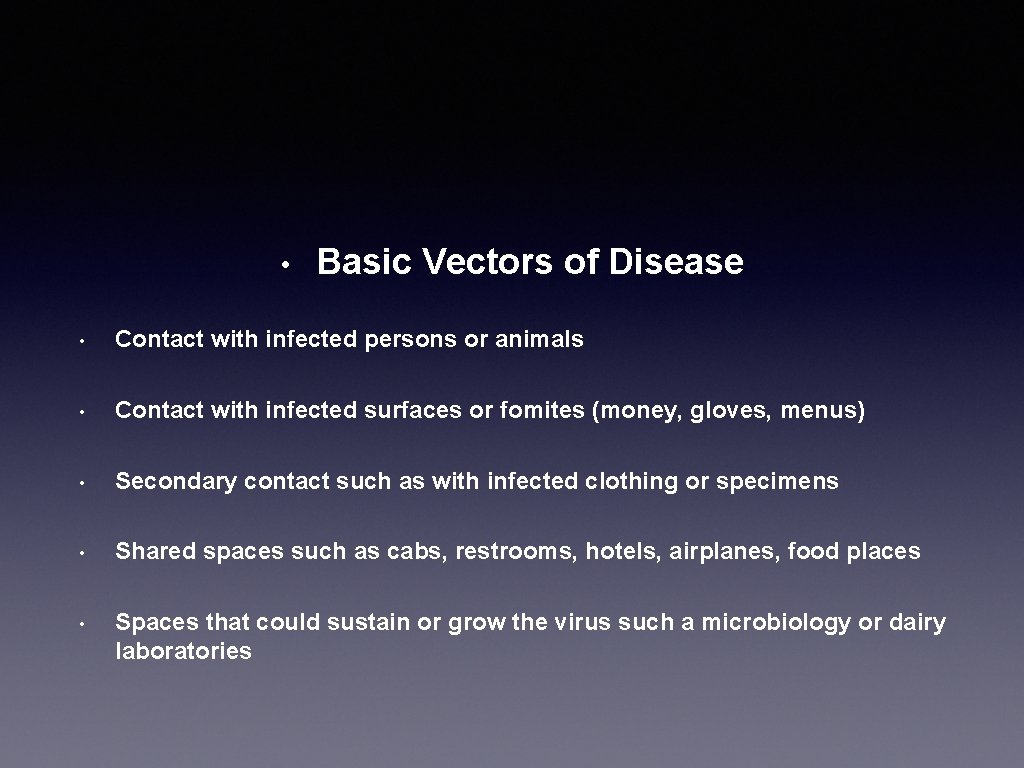 • Basic Vectors of Disease

• Contact with infected persons or animals

• Contact with infected surfaces or fomites (money, gloves, menus)

• Secondary contact such as with infected clothing or specimens

• Shared spaces such as cabs, restrooms, hotels, airplanes, food places

• Spaces that could sustain or grow the virus such a microbiology or dairy laboratories